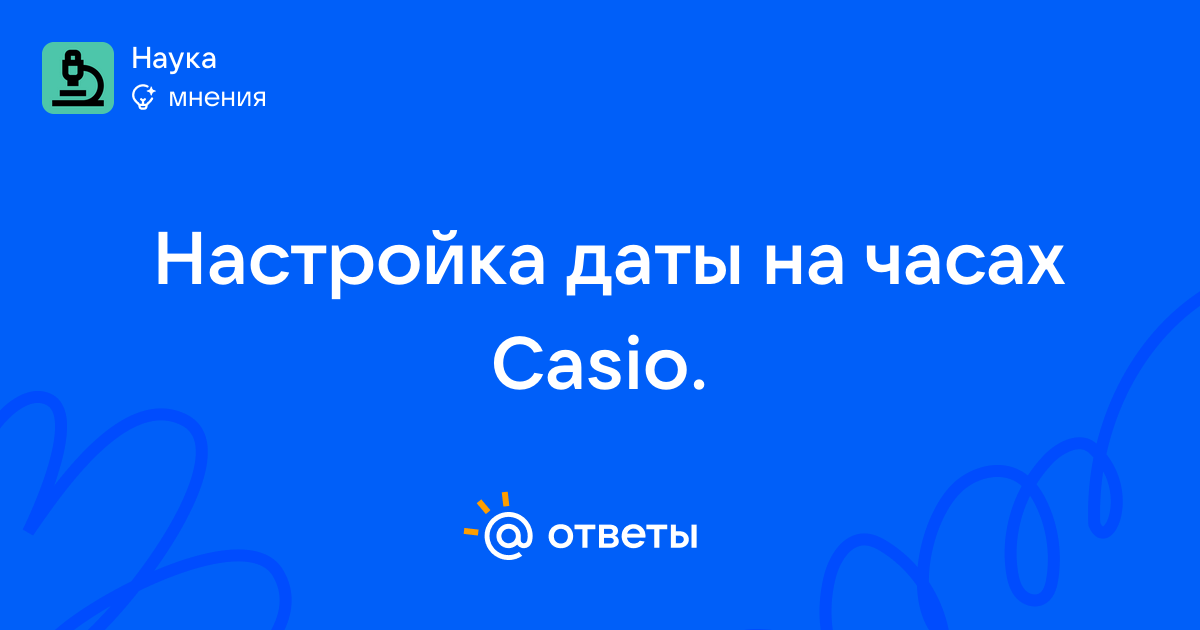 Наука
мнения

Настройка даты на часах Casio.

@ ответы